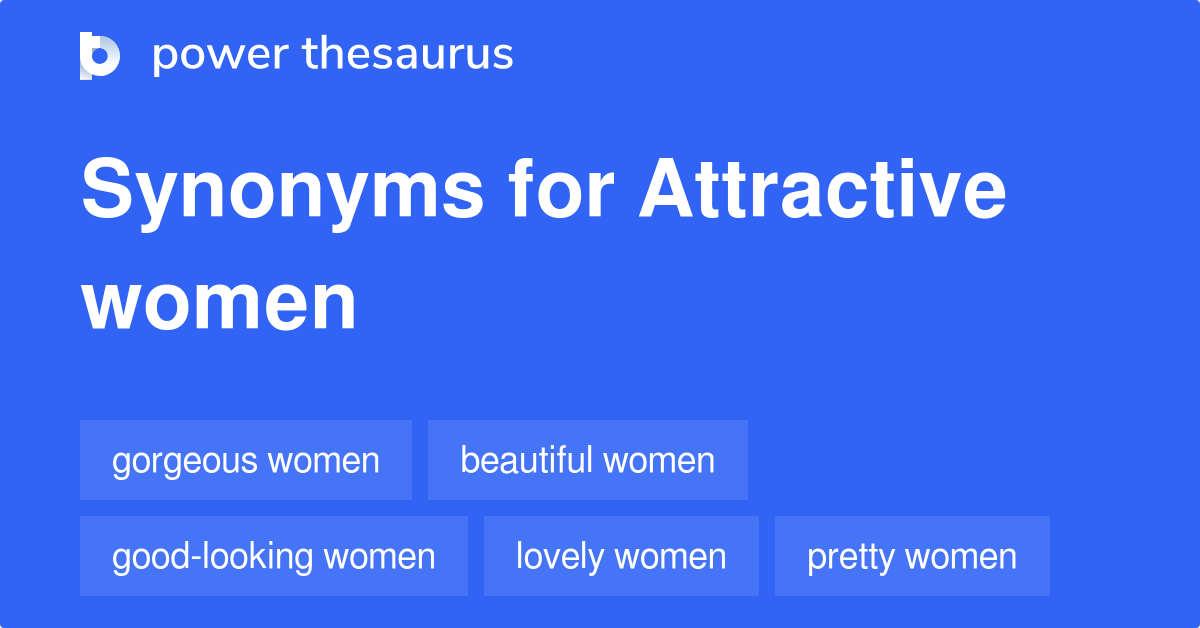 power thesaurus

Synonyms for Attractive women

gorgeous women
beautiful women
good-looking women
lovely women
pretty women